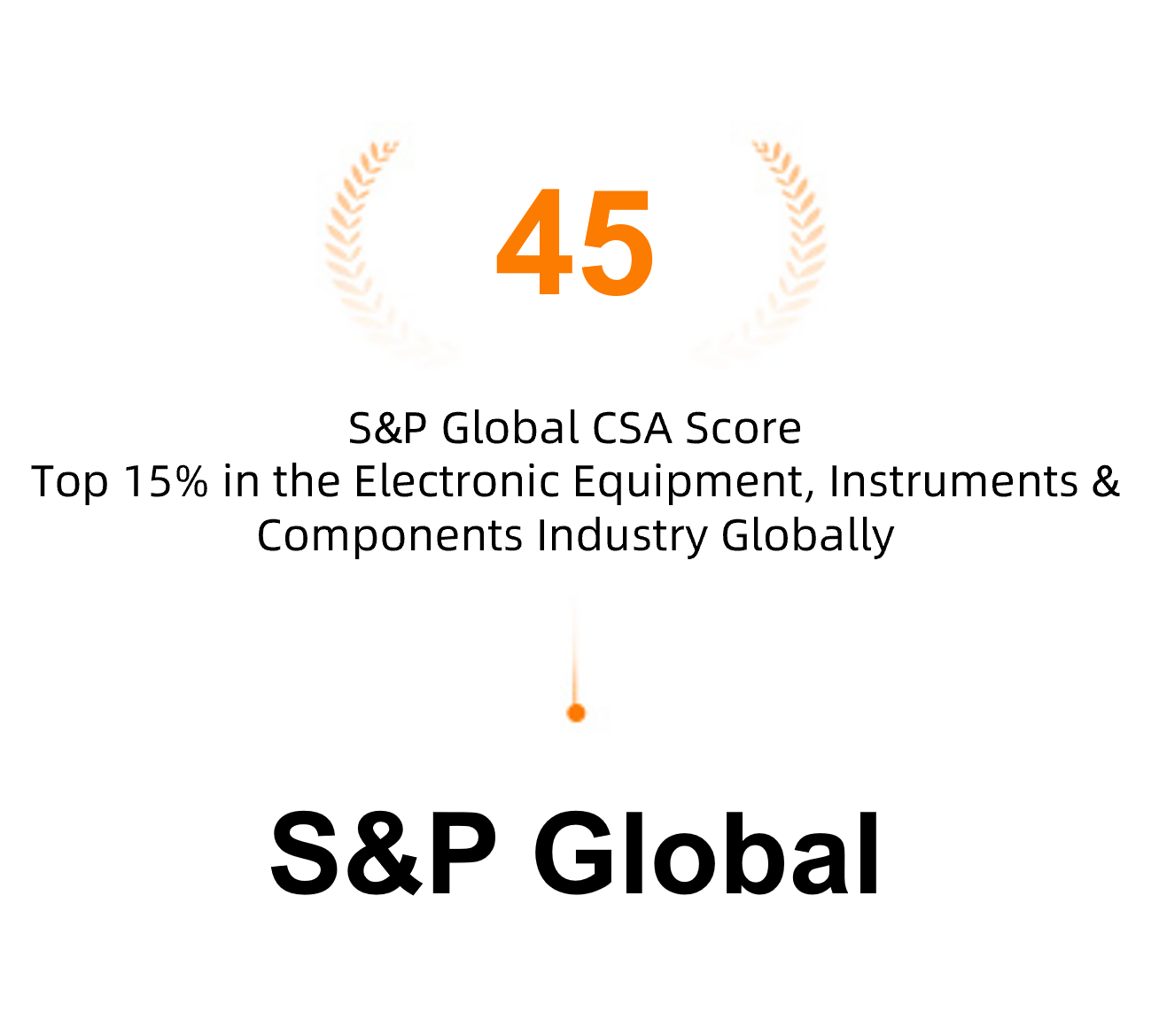 45

S&P Global CSA Score
Top 15% in the Electronic Equipment, Instruments & Components Industry Globally

S&P Global